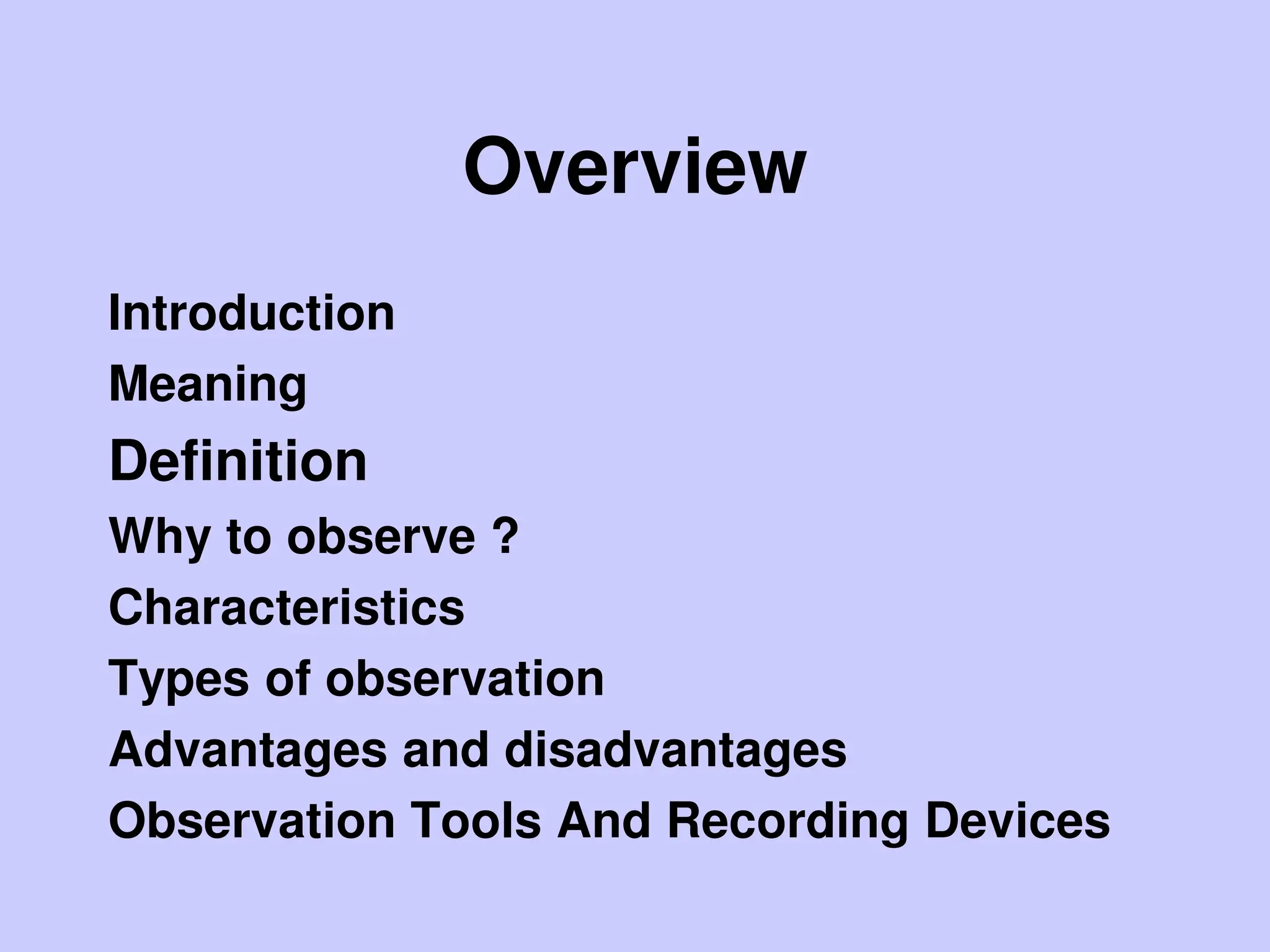 Overview

Introduction
Meaning
Definition
Why to observe ?
Characteristics
Types of observation
Advantages and disadvantages
Observation Tools And Recording Devices